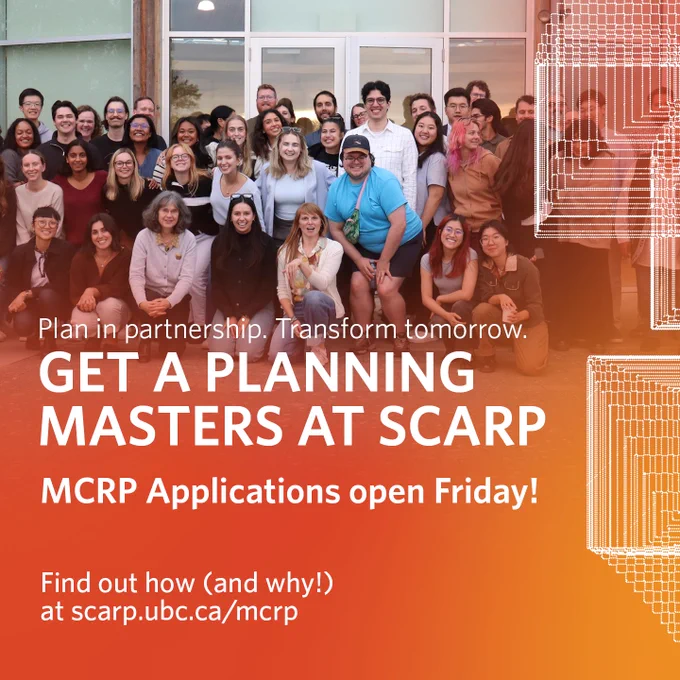 Plan in partnership. Transform tomorrow.

GET A PLANNING MASTERS AT SCARP

MCRP Applications open Friday!

Find out how (and why!) at scarp.ubc.ca/mcrp